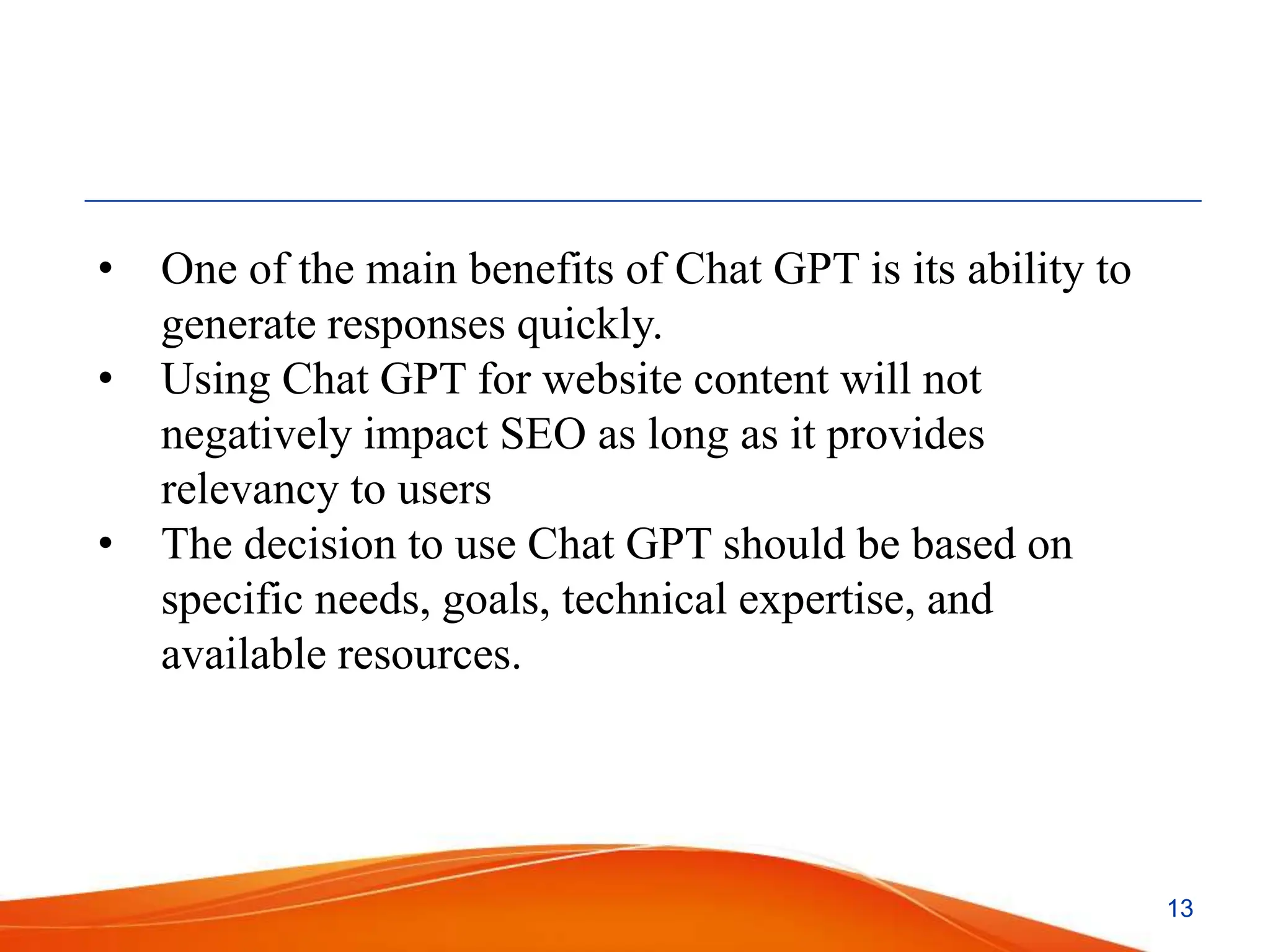 • One of the main benefits of Chat GPT is its ability to generate responses quickly.
• Using Chat GPT for website content will not negatively impact SEO as long as it provides relevancy to users
• The decision to use Chat GPT should be based on specific needs, goals, technical expertise, and available resources.

13